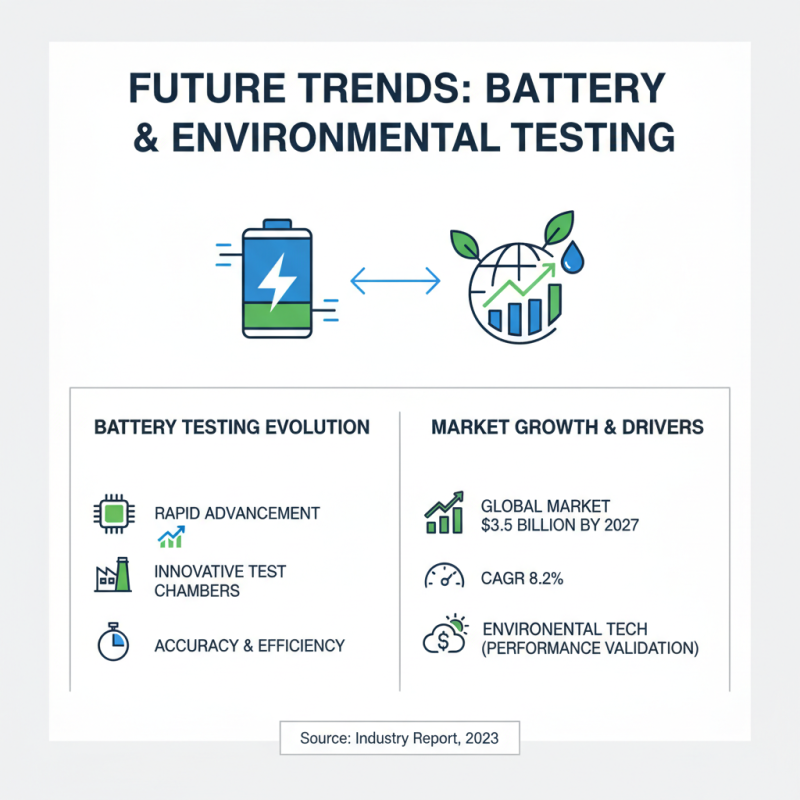 FUTURE TRENDS: BATTERY & ENVIRONMENTAL TESTING

BATTERY TESTING EVOLUTION

RAPID ADVANCEMENT

INNOVATIVE TEST CHAMBERS

ACCURACY & EFFICIENCY

MARKET GROWTH & DRIVERS

GLOBAL MARKET $3.5 BILLION BY 2027

CAGR 8.2%

ENVIRONENTAL TECH (PERFORMANCE VALIDATION)

Source: Industry Report, 2023